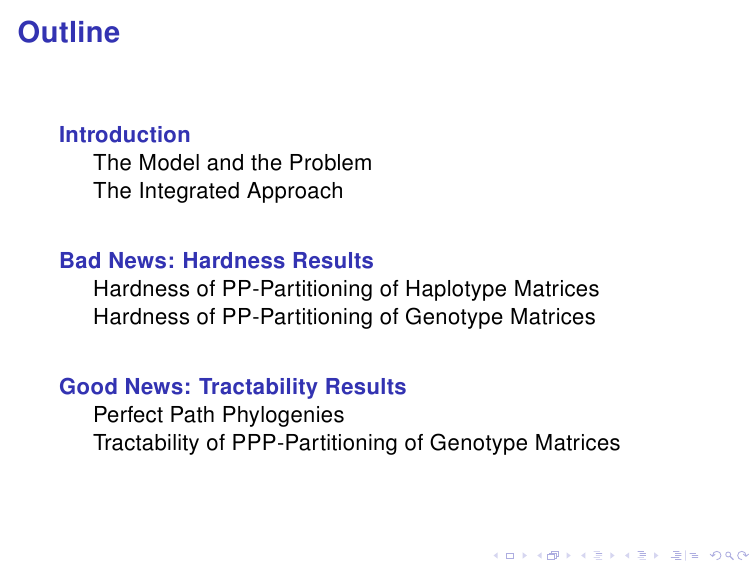 Outline

Introduction
The Model and the Problem
The Integrated Approach

Bad News: Hardness Results
Hardness of PP-Partitioning of Haplotype Matrices
Hardness of PP-Partitioning of Genotype Matrices

Good News: Tractability Results
Perfect Path Phylogenies
Tractability of PPP-Partitioning of Genotype Matrices